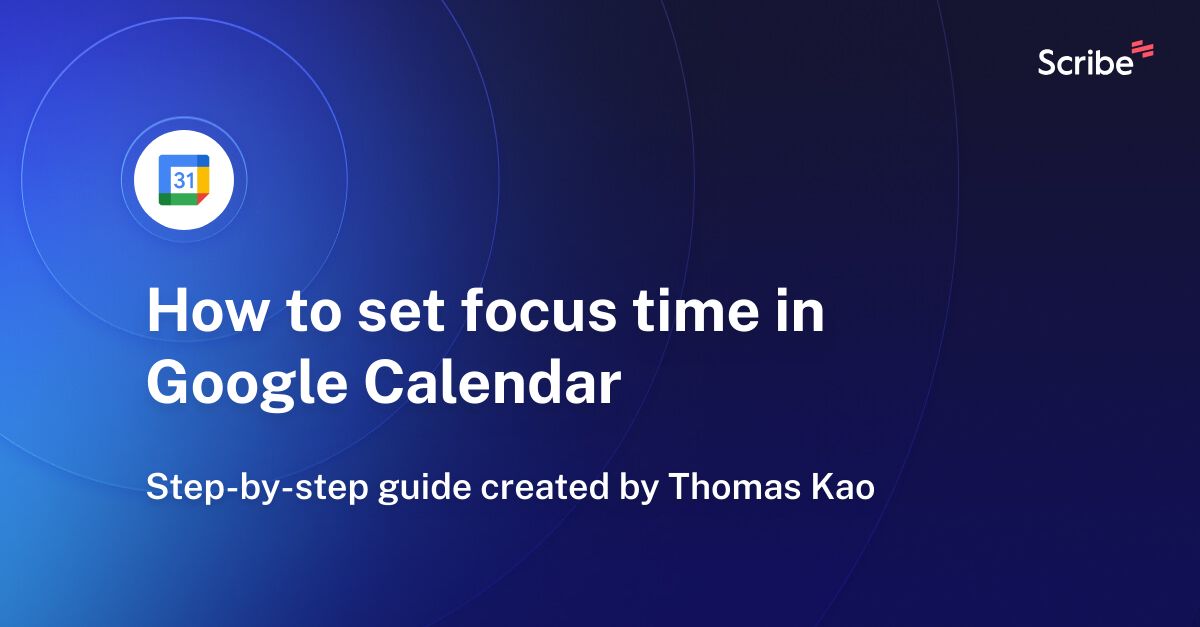 Scribe

31

How to set focus time in Google Calendar

Step-by-step guide created by Thomas Kao